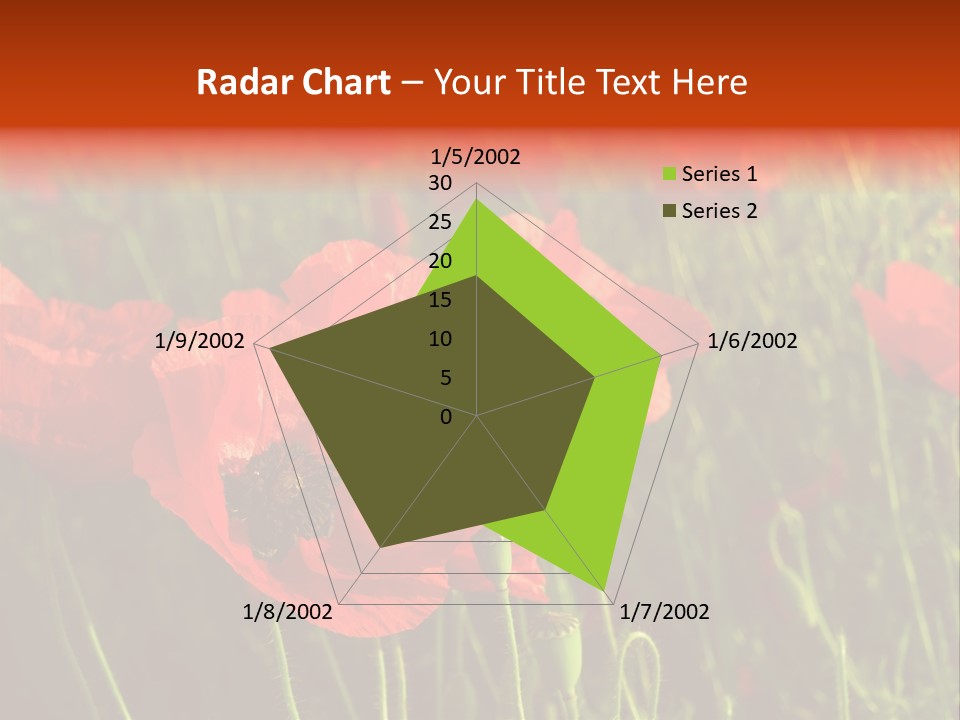 Radar Chart – Your Title Text Here

1/5/2002

30
25
20
15
10
5
0

1/6/2002
1/7/2002
1/8/2002
1/9/2002

Series 1
Series 2